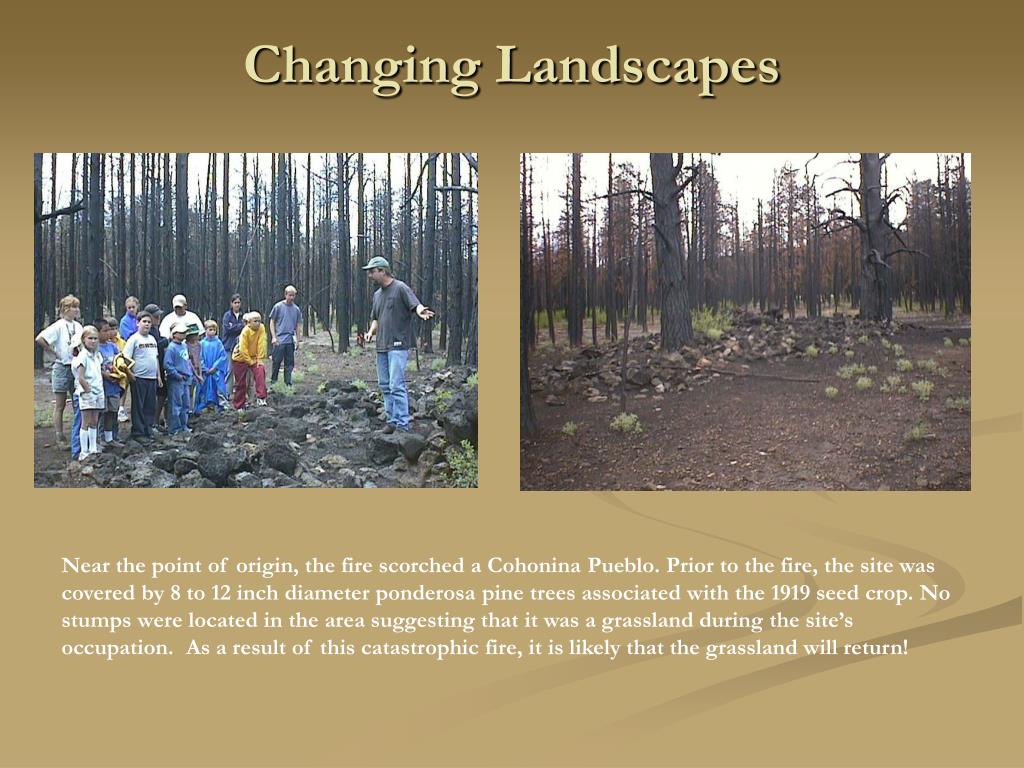 Changing Landscapes

Near the point of origin, the fire scorched a Cohonina Pueblo. Prior to the fire, the site was covered by 8 to 12 inch diameter ponderosa pine trees associated with the 1919 seed crop. No stumps were located in the area suggesting that it was a grassland during the site's occupation. As a result of this catastrophic fire, it is likely that the grassland will return!